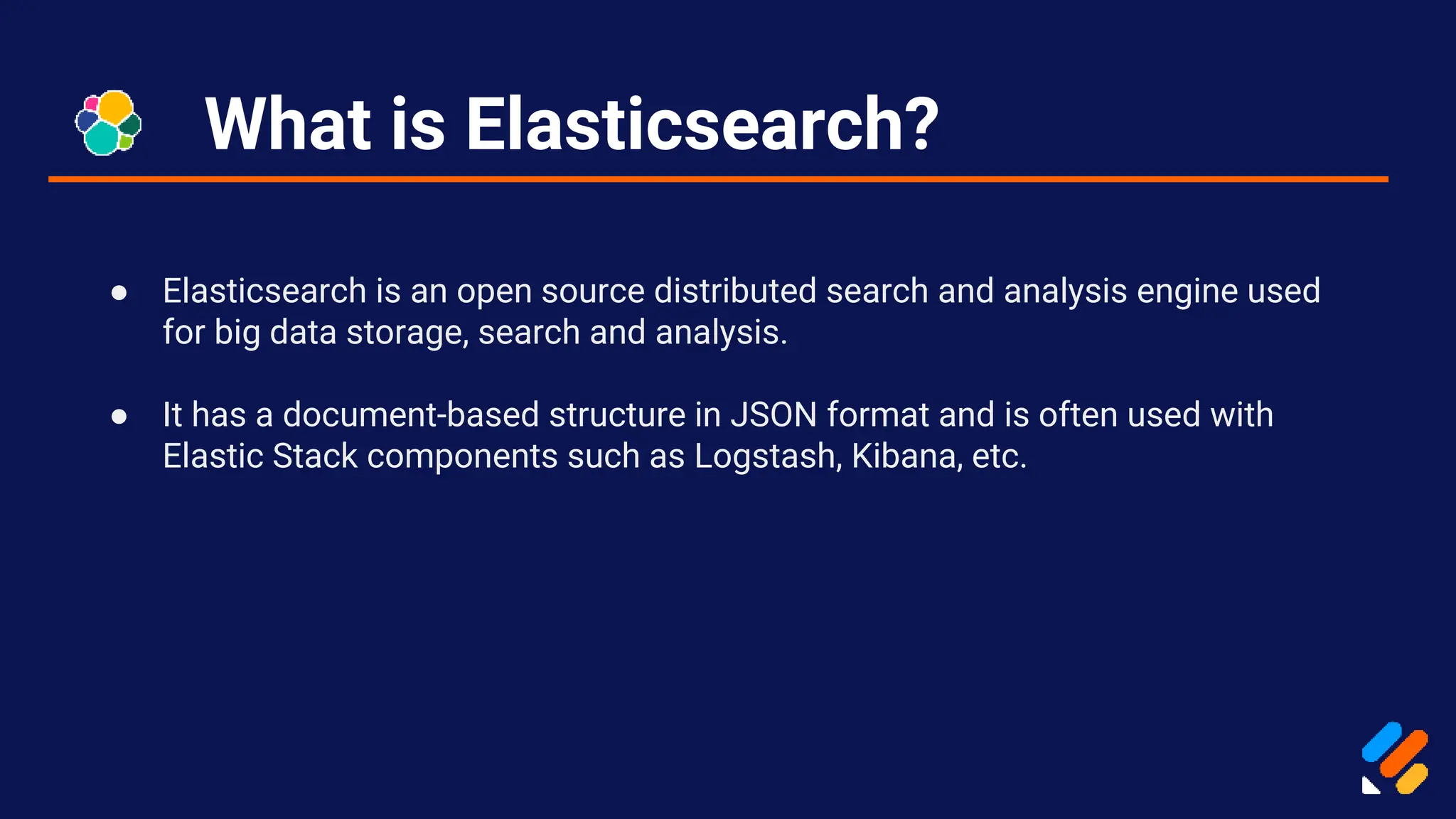 What is Elasticsearch?

● Elasticsearch is an open source distributed search and analysis engine used for big data storage, search and analysis.

● It has a document-based structure in JSON format and is often used with Elastic Stack components such as Logstash, Kibana, etc.